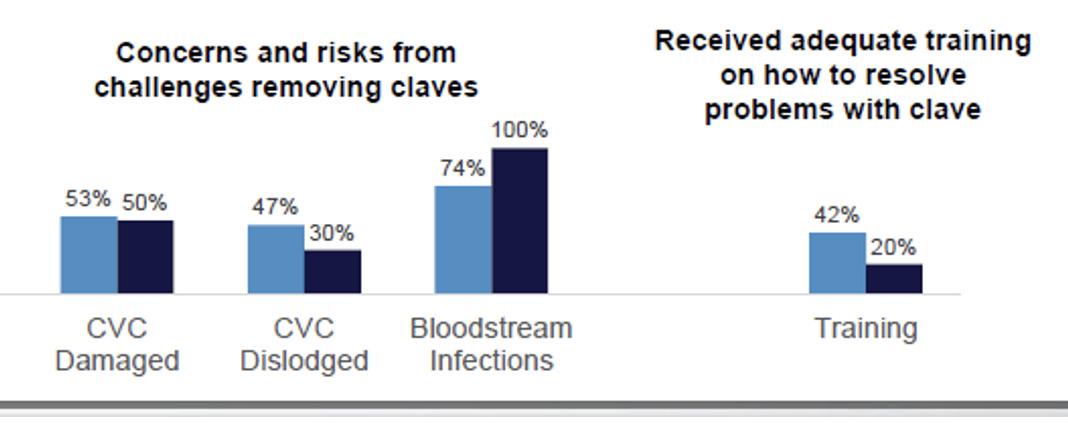 Concerns and risks from challenges removing claves

Received adequate training on how to resolve problems with clave

53%
50%
47%
30%
74%
100%
42%
20%

CVC Damaged

CVC Dislodged

Bloodstream Infections

Training